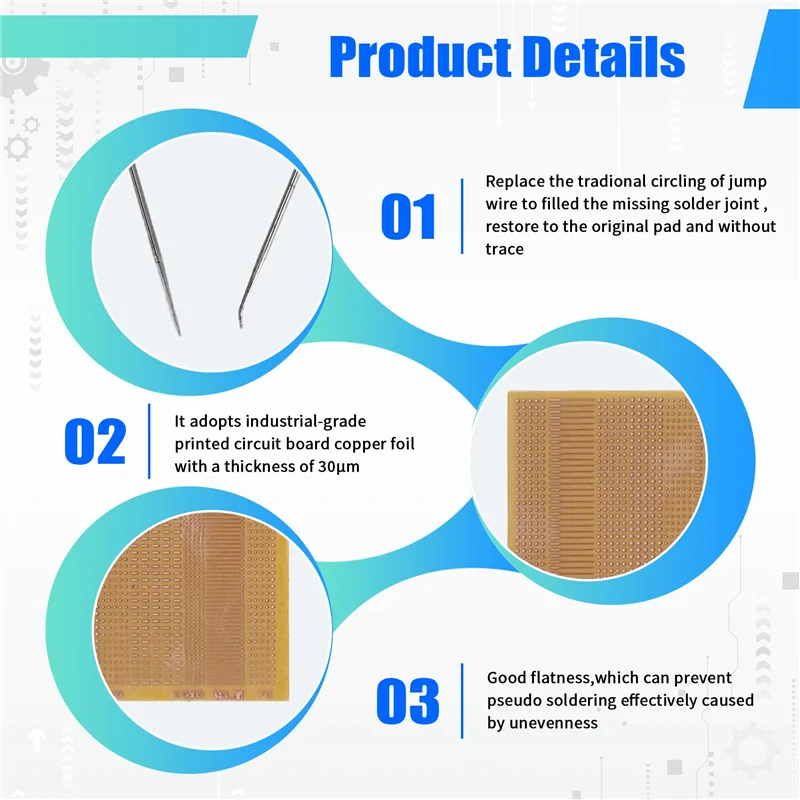 Product Details

01

Replace the tradional circling of jump wire to filled the missing solder joint , restore to the original pad and without trace

02

It adopts industrial-grade printed circuit board copper foil with a thickness of 30μm

03

Good flatness,which can prevent pseudo soldering effectively caused by unevenness